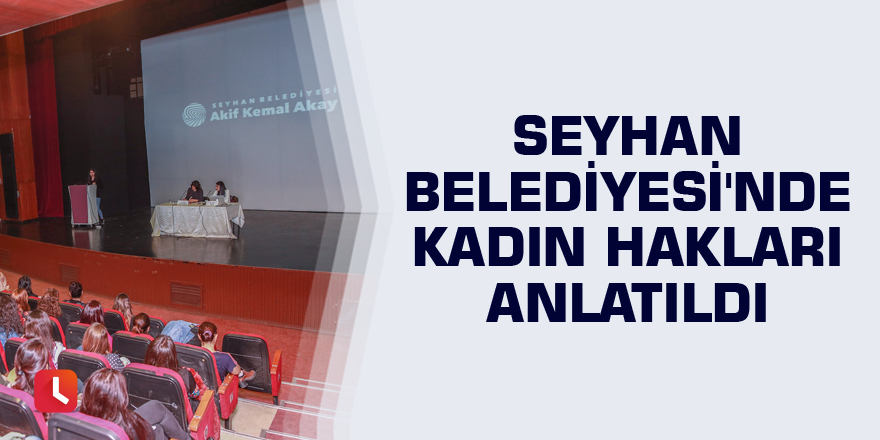 SEYHAN BELEDİYESİ
Akif Kemal Akay

SEYHAN BELEDİYESİ'NDE KADIN HAKLARI ANLATILDI